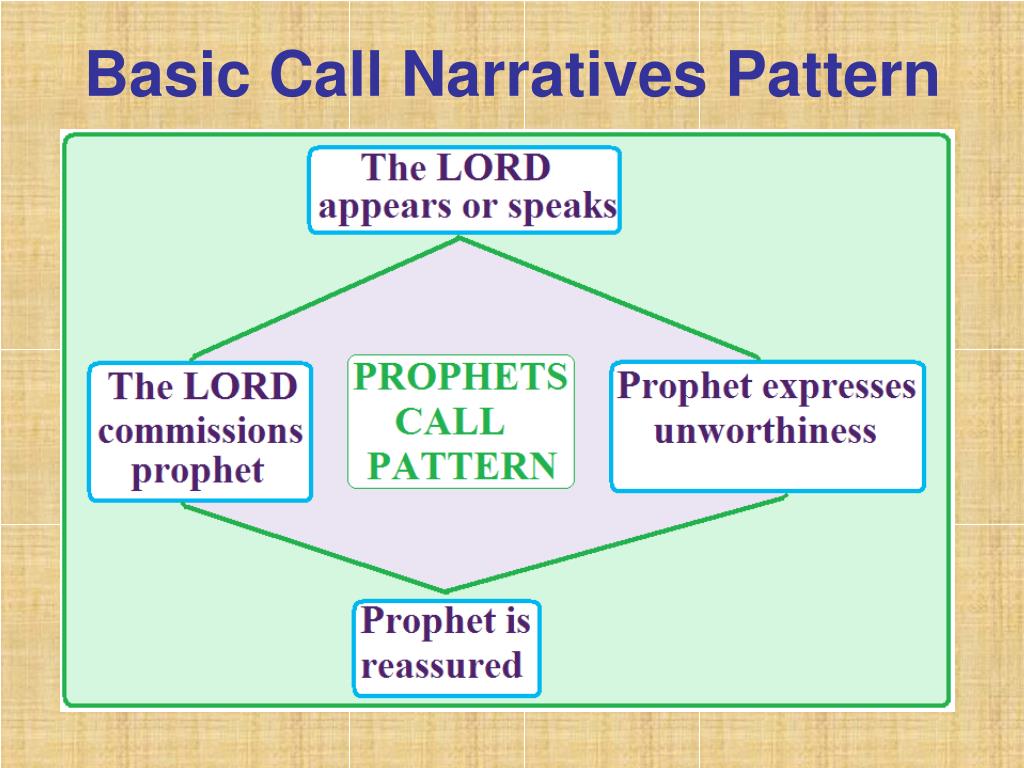 Basic Call Narratives Pattern

The LORD appears or speaks

The LORD commissions prophet

PROPHETS CALL PATTERN

Prophet expresses unworthiness

Prophet is reassured